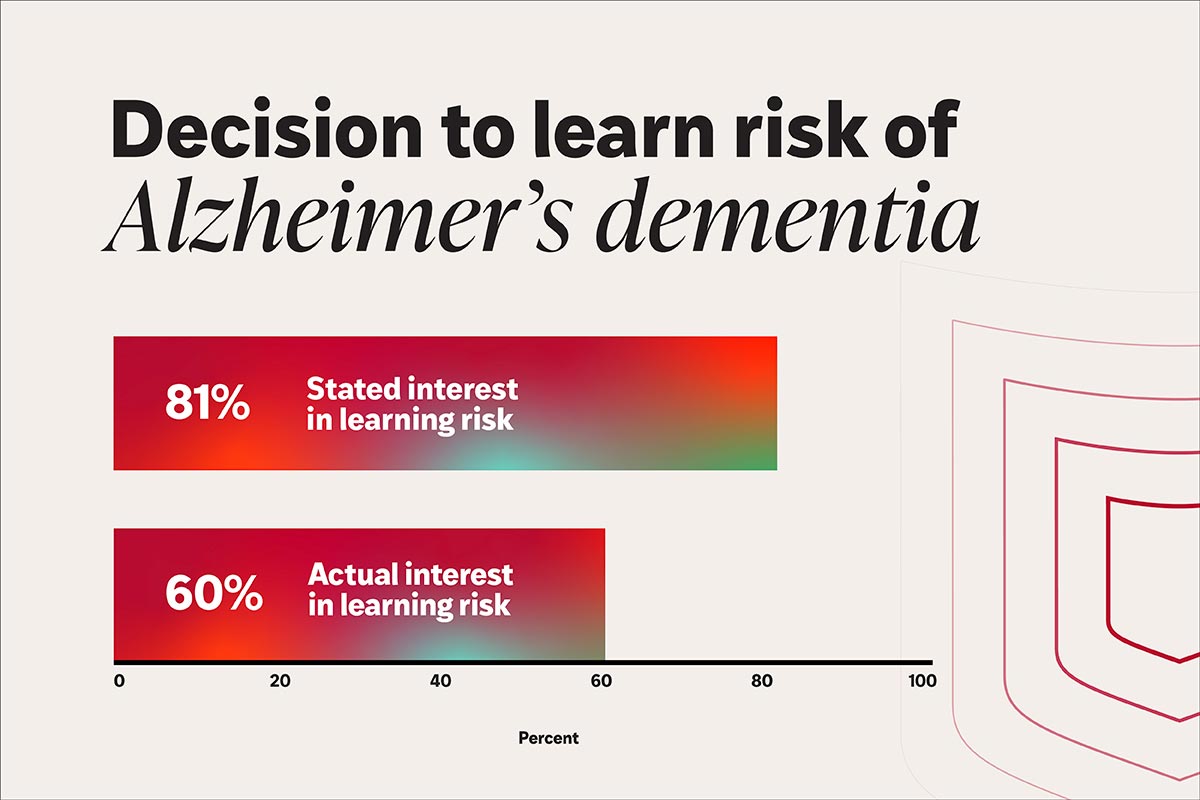 Decision to learn risk of
Alzheimer's dementia

81% Stated interest in learning risk

60% Actual interest in learning risk

0 20 40 60 80 100

Percent